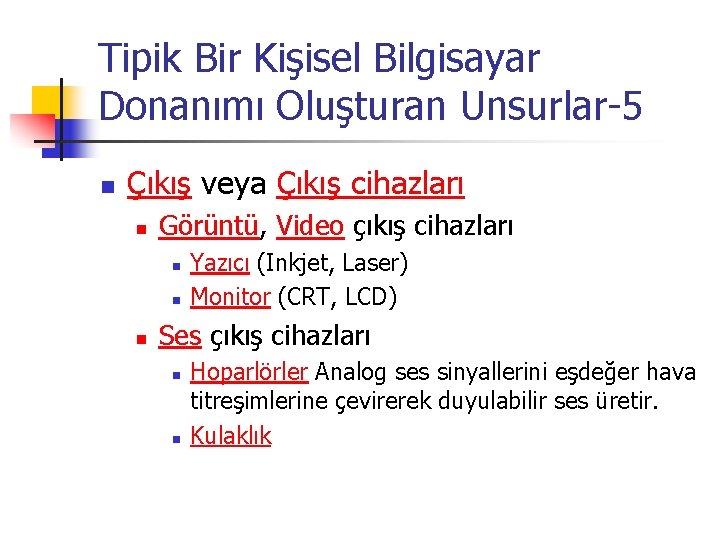 Tipik Bir Kişisel Bilgisayar Donanımı Oluşturan Unsurlar-5

Çıkış veya Çıkış cihazları

Görüntü, Video çıkış cihazları

Yazıcı (Inkjet, Laser)

Monitor (CRT, LCD)

Ses çıkış cihazları

Hoparlörler Analog ses sinyallerini eşdeğer hava titreşimlerine çevirerek duyulabilir ses üretir.

Kulaklık